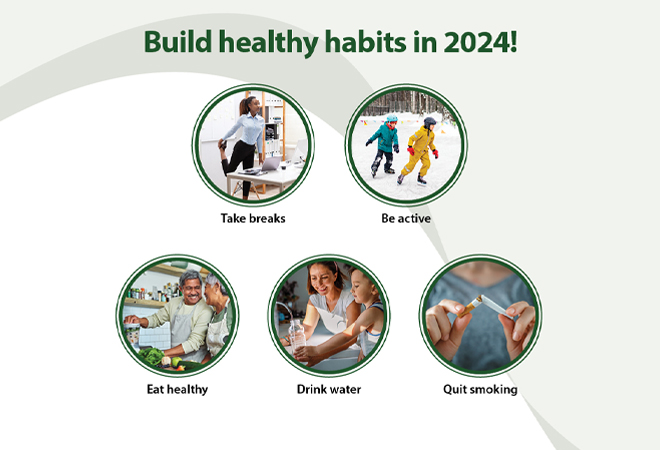 Build healthy habits in 2024!

Take breaks

Be active

Eat healthy

Drink water

Quit smoking